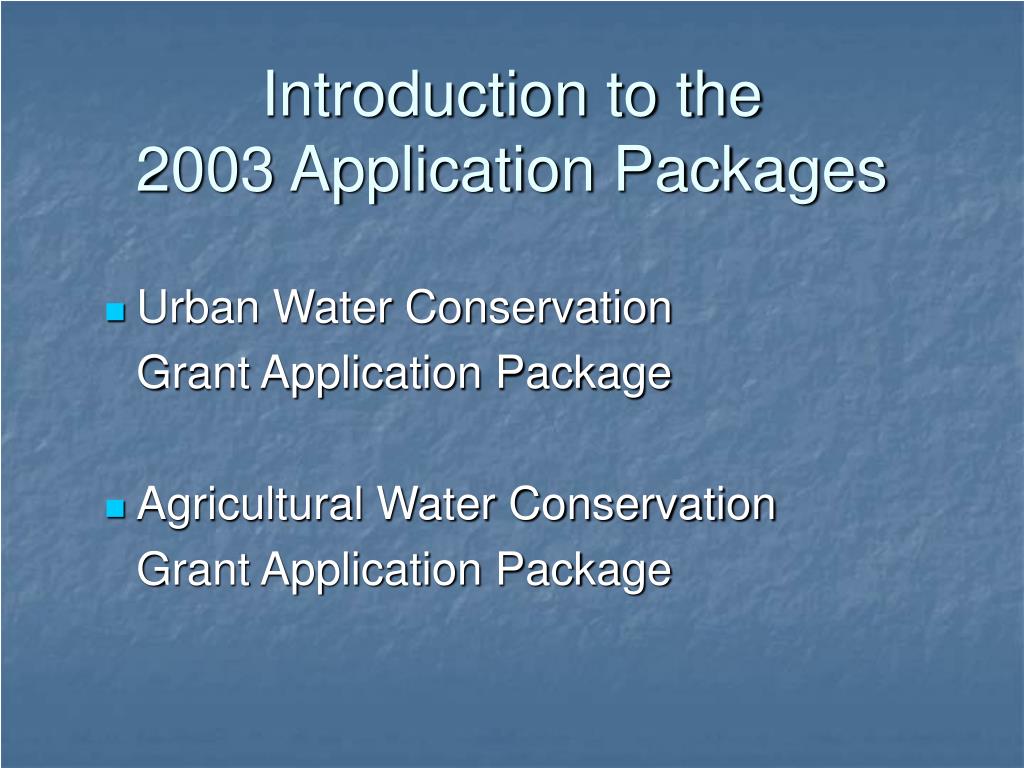 Introduction to the
2003 Application Packages

- Urban Water Conservation
Grant Application Package

- Agricultural Water Conservation
Grant Application Package